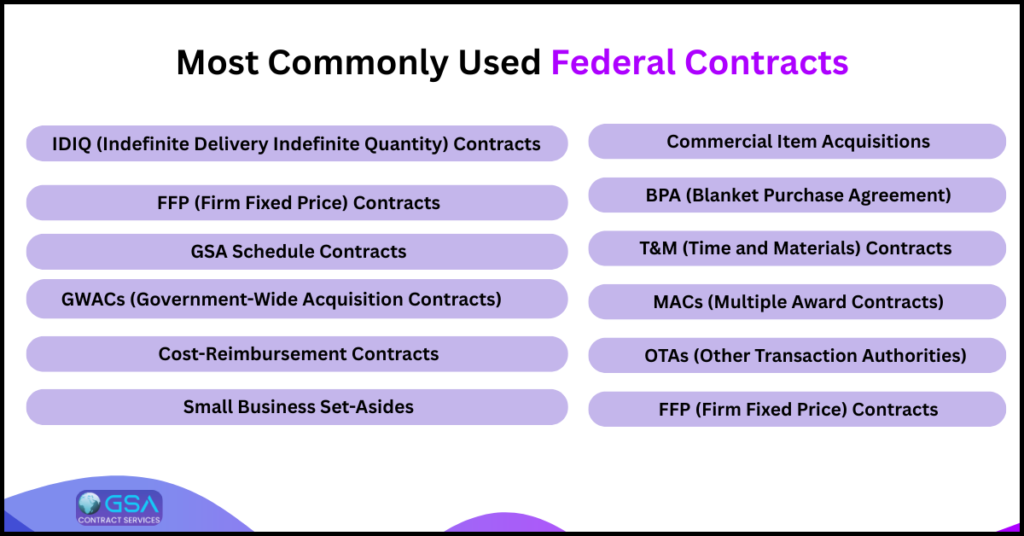 Most Commonly Used Federal Contracts

IDIQ (Indefinite Delivery Indefinite Quantity) Contracts

FFP (Firm Fixed Price) Contracts

GSA Schedule Contracts

GWACs (Government-Wide Acquisition Contracts)

Cost-Reimbursement Contracts

Small Business Set-Asides

Commercial Item Acquisitions

BPA (Blanket Purchase Agreement)

T&M (Time and Materials) Contracts

MACs (Multiple Award Contracts)

OTAs (Other Transaction Authorities)

FFP (Firm Fixed Price) Contracts

GSA CONTRACT SERVICES